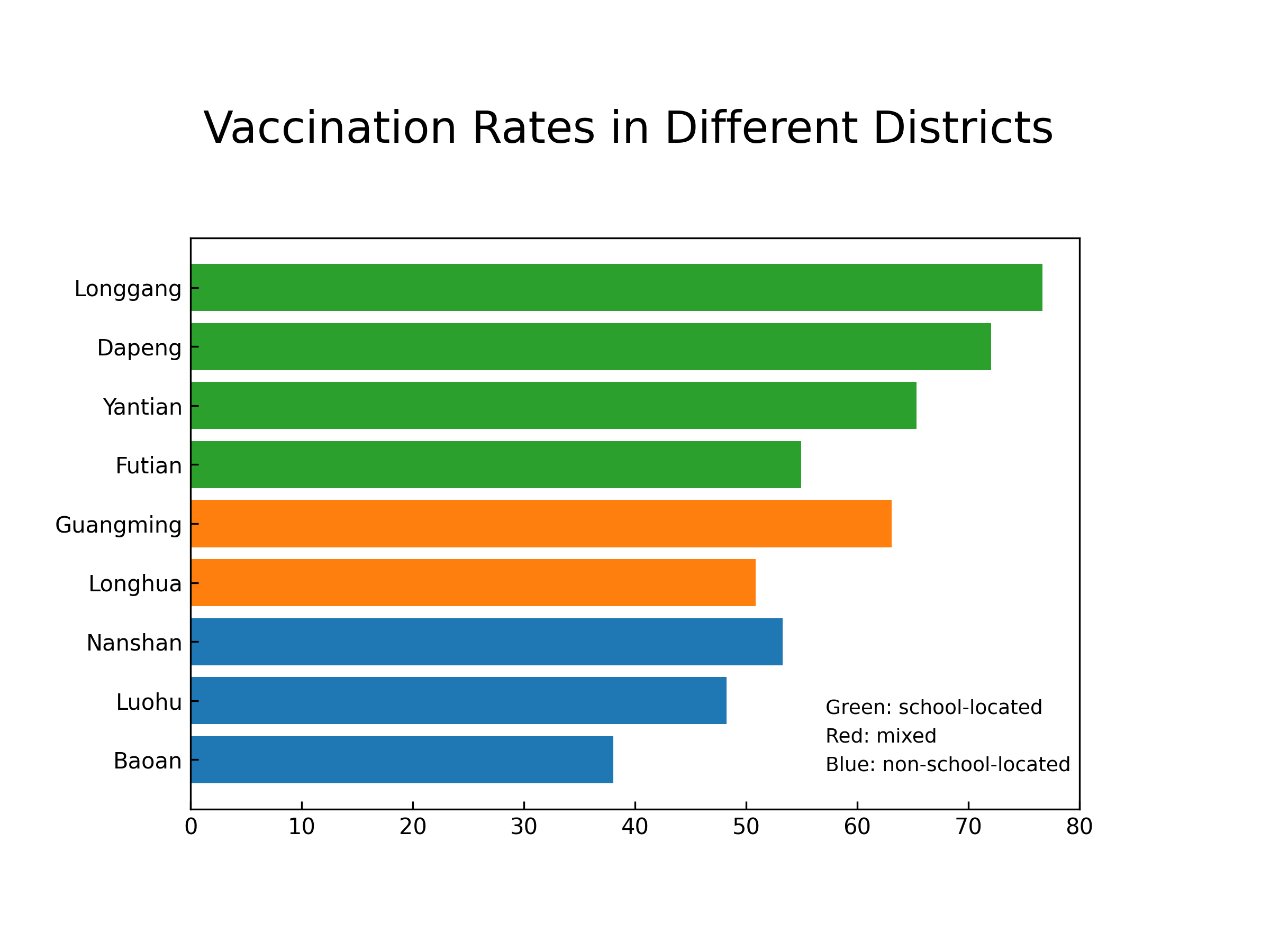 Vaccination Rates in Different Districts

Longgang
Dapeng
Yantian
Futian
Guangming
Longhua
Nanshan
Luohu
Baoan

Green: school-located
Red: mixed
Blue: non-school-located

0
10
20
30
40
50
60
70
80